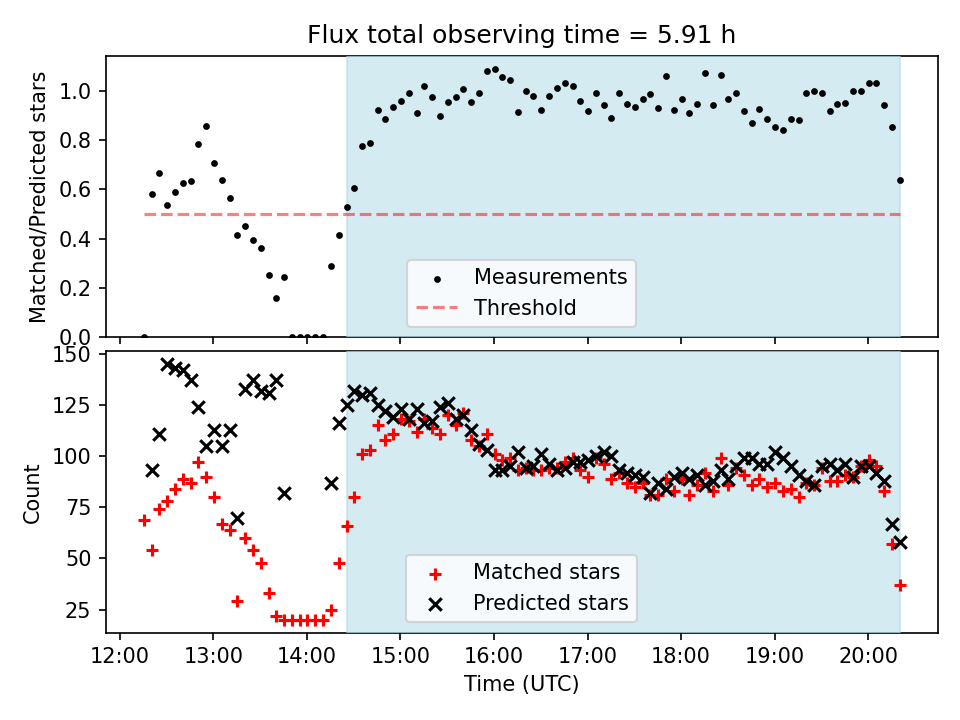 Flux total observing time = 5.91 h

Matched/Predicted stars

1.0
0.8
0.6
0.4
0.2
0.0

Measurements
Threshold

Count

150
125
100
75
50
25

Matched stars
Predicted stars

12:00 13:00 14:00 15:00 16:00 17:00 18:00 19:00 20:00

Time (UTC)